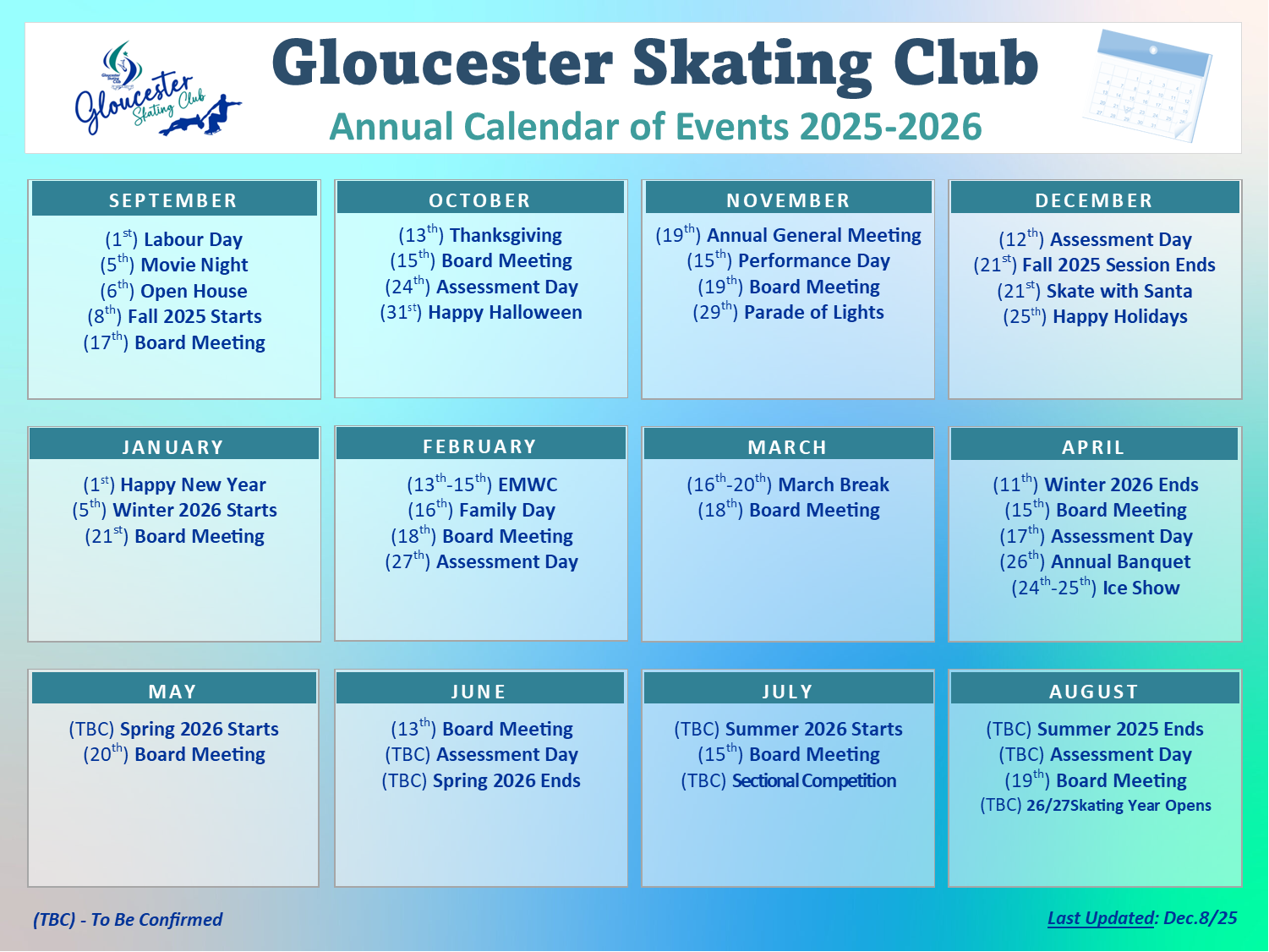 Gloucester Skating Club

Gloucester Skating Club
Annual Calendar of Events 2025-2026

SEPTEMBER
(1$^{st}$) Labour Day
(5$^{th}$) Movie Night
(6$^{th}$) Open House
(8$^{th}$) Fall 2025 Starts
(17$^{th}$) Board Meeting

OCTOBER
(13$^{th}$) Thanksgiving
(15$^{th}$) Board Meeting
(24$^{th}$) Assessment Day
(31$^{st}$) Happy Halloween

NOVEMBER
(19$^{th}$) Annual General Meeting
(15$^{th}$) Performance Day
(19$^{th}$) Board Meeting
(29$^{th}$) Parade of Lights

DECEMBER
(12$^{th}$) Assessment Day
(21$^{st}$) Fall 2025 Session Ends
(21$^{st}$) Skate with Santa
(25$^{th}$) Happy Holidays

JANUARY
(1$^{st}$) Happy New Year
(5$^{th}$) Winter 2026 Starts
(21$^{st}$) Board Meeting

FEBRUARY
(13$^{th}$-15$^{th}$) EMWC
(16$^{th}$) Family Day
(18$^{th}$) Board Meeting
(27$^{th}$) Assessment Day

MARCH
(16$^{th}$-20$^{th}$) March Break
(18$^{th}$) Board Meeting

APRIL
(11$^{th}$) Winter 2026 Ends
(15$^{th}$) Board Meeting
(17$^{th}$) Assessment Day
(26$^{th}$) Annual Banquet
(24$^{th}$-25$^{th}$) Ice Show

MAY
(TBC) Spring 2026 Starts
(20$^{th}$) Board Meeting

JUNE
(13$^{th}$) Board Meeting
(TBC) Assessment Day
(TBC) Spring 2026 Ends

JULY
(TBC) Summer 2026 Starts
(15$^{th}$) Board Meeting
(TBC) Sectional Competition

AUGUST
(TBC) Summer 2025 Ends
(TBC) Assessment Day
(19$^{th}$) Board Meeting
(TBC) 26/27Skating Year Opens

(TBC) - To Be Confirmed

Last Updated: Dec.8/25